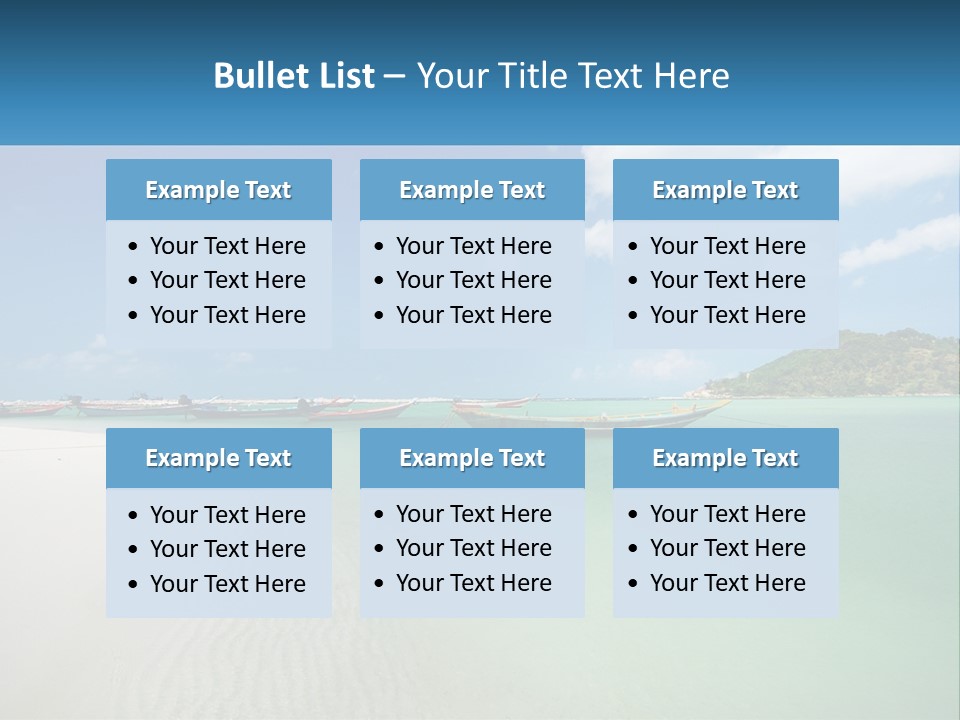 Bullet List – Your Title Text Here

Example Text
• Your Text Here
• Your Text Here
• Your Text Here

Example Text
• Your Text Here
• Your Text Here
• Your Text Here

Example Text
• Your Text Here
• Your Text Here
• Your Text Here

Example Text
• Your Text Here
• Your Text Here
• Your Text Here

Example Text
• Your Text Here
• Your Text Here
• Your Text Here

Example Text
• Your Text Here
• Your Text Here
• Your Text Here